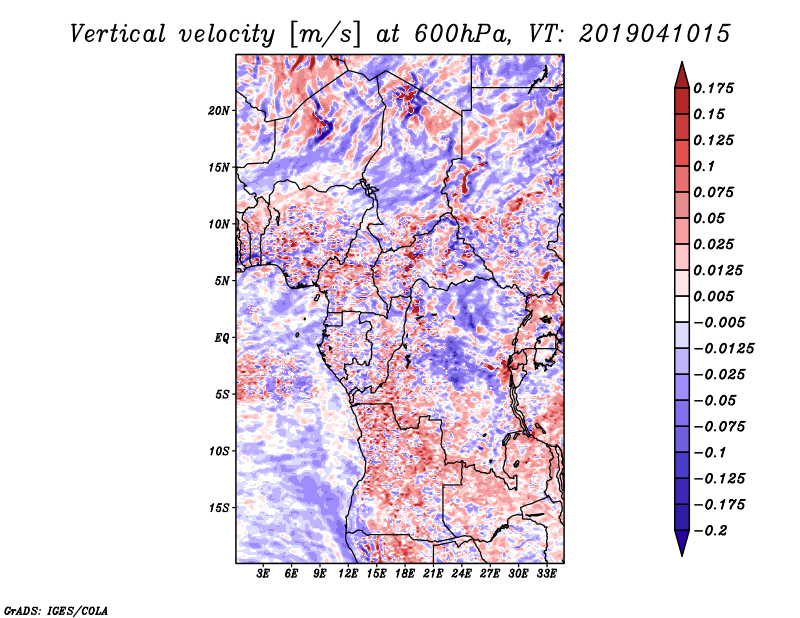 Vertical velocity [m/s] at 600hPa, VT: 2019041015

20N
15N
10N
5N
EQ
5S
10S
15S

3E 6E 9E 12E 15E 18E 21E 24E 27E 30E 33E

0.175
0.15
0.125
0.1
0.075
0.05
0.025
0.0125
0.005
−0.005
−0.0125
−0.025
−0.05
−0.075
−0.1
−0.125
−0.175
−0.2

GrADS: IGES/COLA